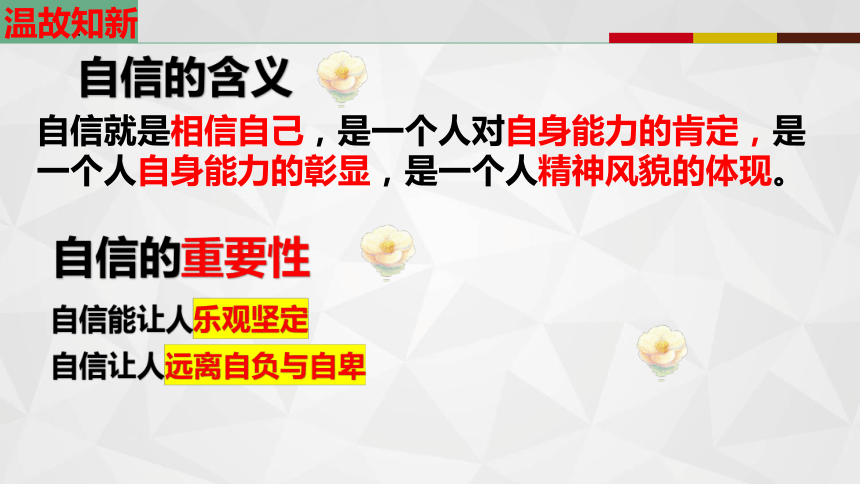 温故知新

自信的含义

自信就是相信自己，是一个人对自身能力的肯定，是一个人自身能力的彰显，是一个人精神风貌的体现。

自信的重要性

自信能让人乐观坚定

自信让人远离自负与自卑